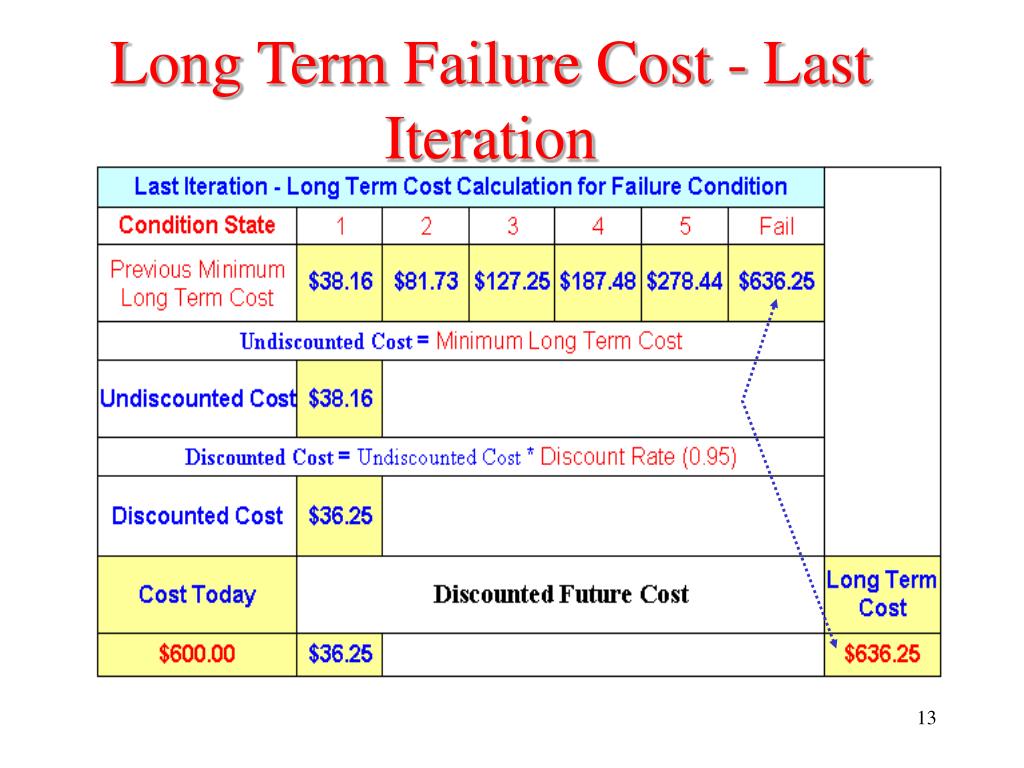 Long Term Failure Cost - Last Iteration

| Last Iteration - Long Term Cost Calculation for Failure Condition | | | | | | | |
|---|---|---|---|---|---|---|---|
| Condition State | 1 | 2 | 3 | 4 | 5 | Fail | |
| Previous Minimum Long Term Cost | \$38.16 | \$81.73 | \$127.25 | \$187.48 | \$278.44 | \$636.25 | |
| Undiscounted Cost = Minimum Long Term Cost | | | | | | | |
| Undiscounted Cost | \$38.16 | | | | | | |
| Discounted Cost = Undiscounted Cost * Discount Rate (0.95) | | | | | | | |
| Discounted Cost | \$36.25 | | | | | | |
| Cost Today | Discounted Future Cost | | | | | | Long Term Cost |
| \$600.00 | \$36.25 | | | | | | \$636.25 |

13